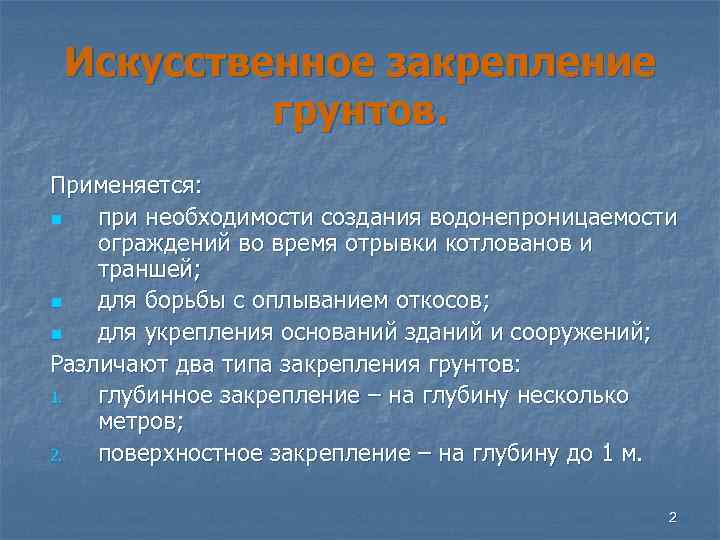 Искусственное закрепление грунтов.

Применяется:

- при необходимости создания водонепроницаемости ограждений во время отрывки котлованов и траншей;
- для борьбы с оплыванием откосов;
- для укрепления оснований зданий и сооружений;

Различают два типа закрепления грунтов:

1. глубинное закрепление – на глубину несколько метров;
2. поверхностное закрепление – на глубину до 1 м.

2